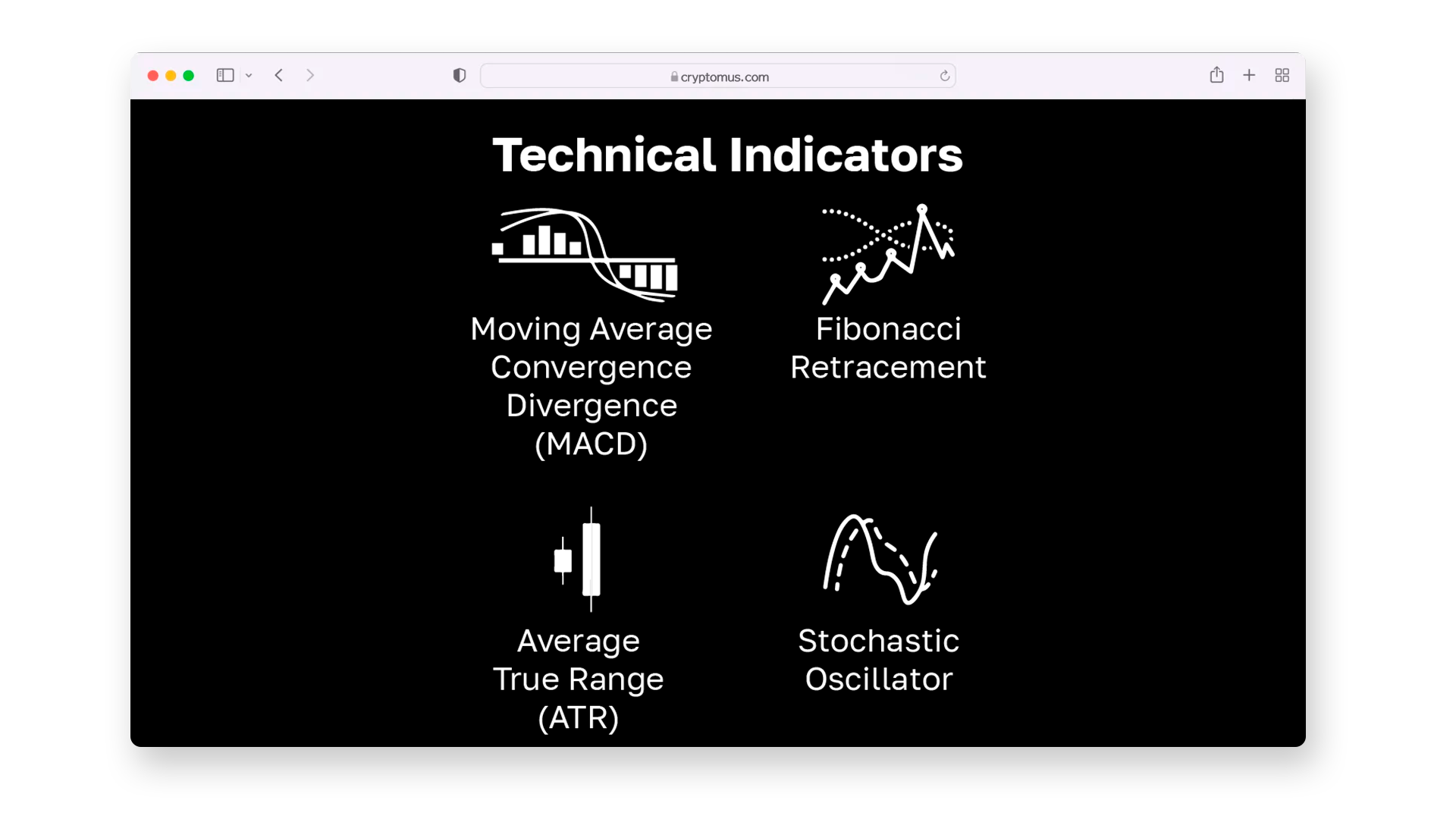 cryptomus.com

Technical Indicators

Moving Average Convergence Divergence (MACD)

Fibonacci Retracement

Average True Range (ATR)

Stochastic Oscillator